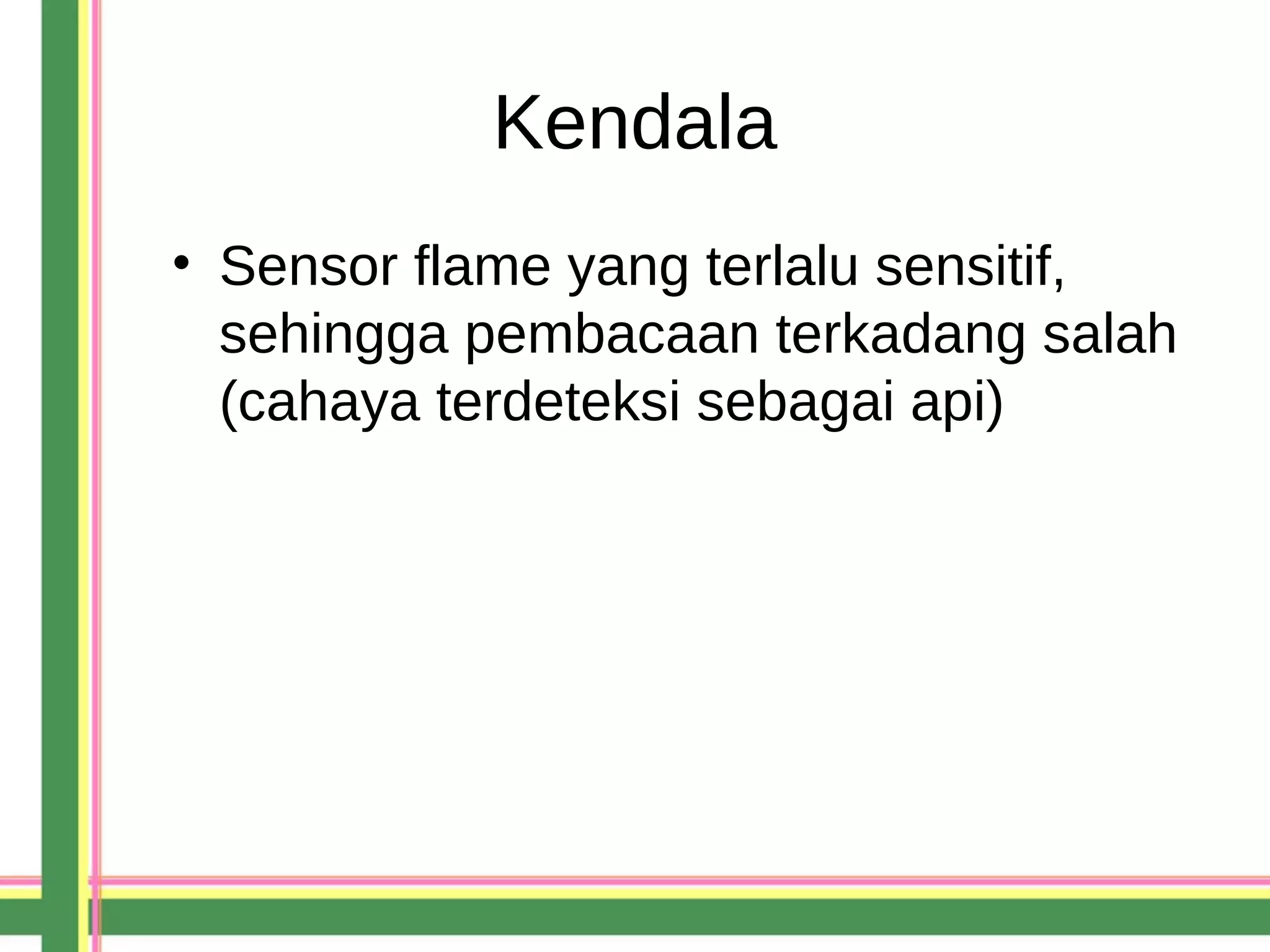 Kendala

• Sensor flame yang terlalu sensitif, sehingga pembacaan terkadang salah (cahaya terdeteksi sebagai api)